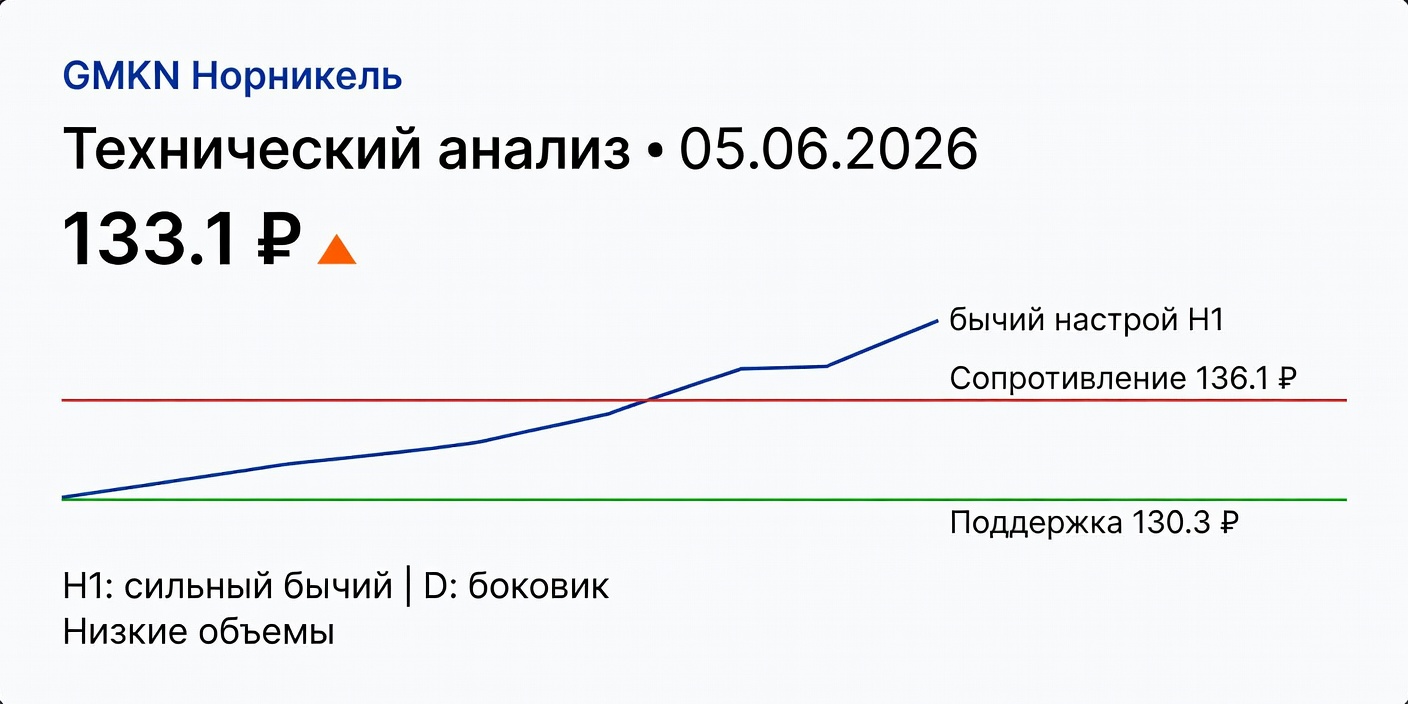 GMKN Норникель

Технический анализ • 05.06.2026

133.1 ₽

бычий настрой H1

Сопротивление 136.1 ₽

Поддержка 130.3 ₽

H1: сильный бычий | D: боковик

Низкие объемы